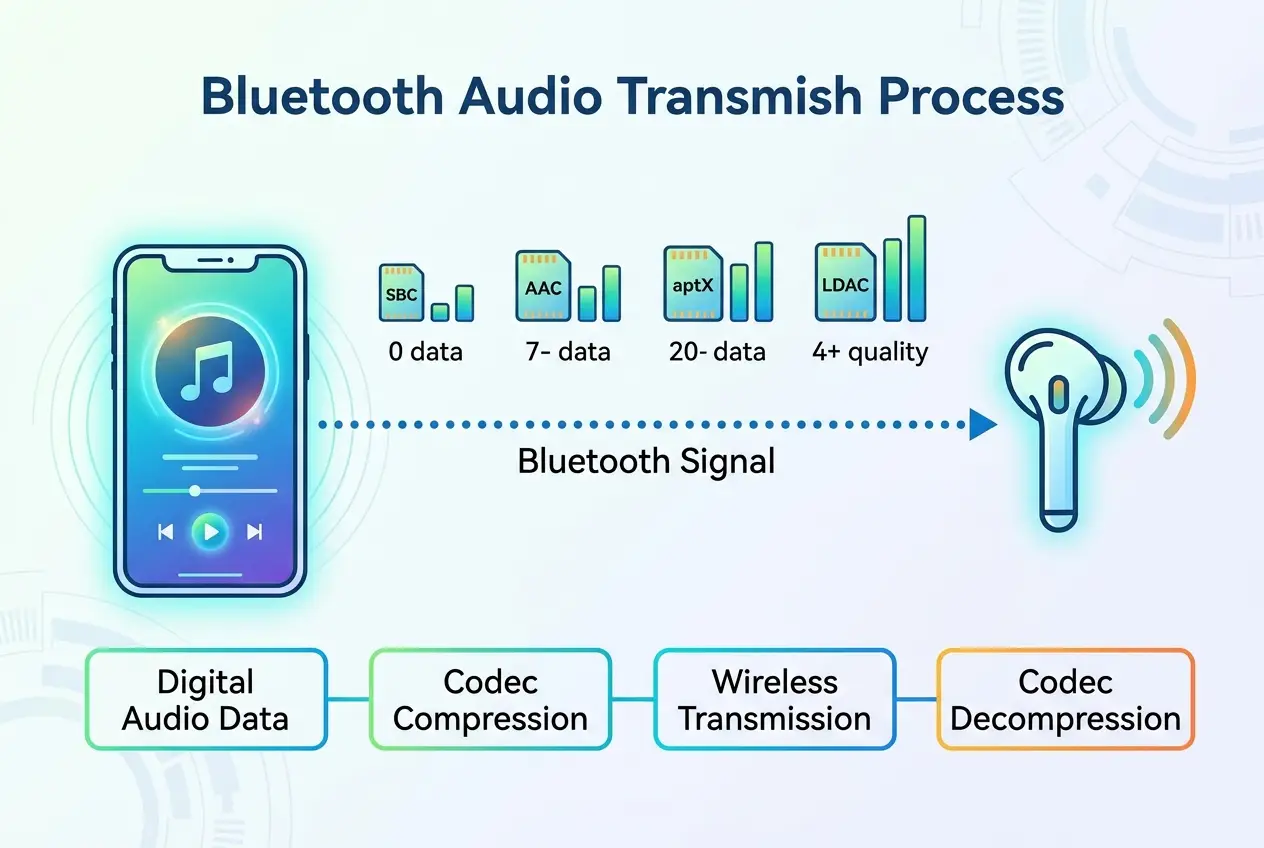 Bluetooth Audio Transmish Process

SBC
0 data

AAC
7- data

aptX
20- data

LDAC
4+ quality

Bluetooth Signal

Digital Audio Data

Codec Compression

Wireless Transmission

Codec Decompression